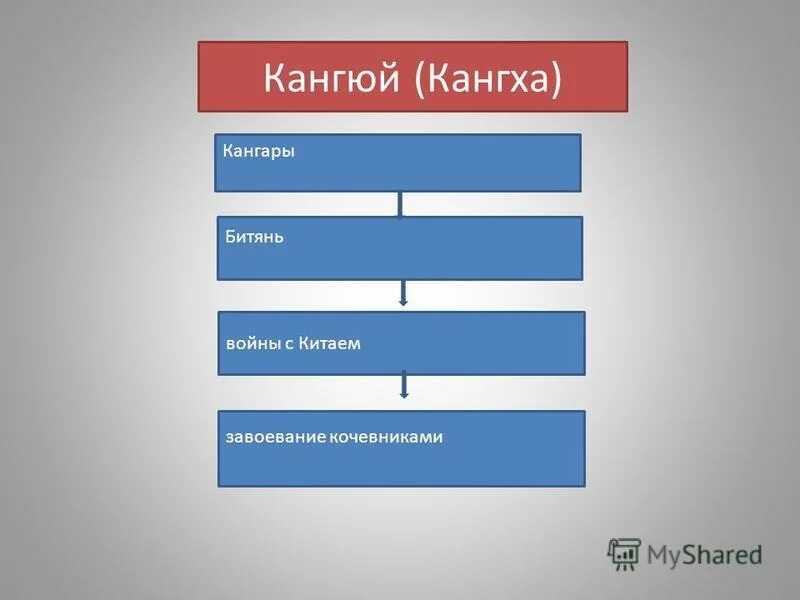 Кангюй (Кангха)

Кангары

Битянь

войны с Китаем

завоевание кочевниками

MyShared